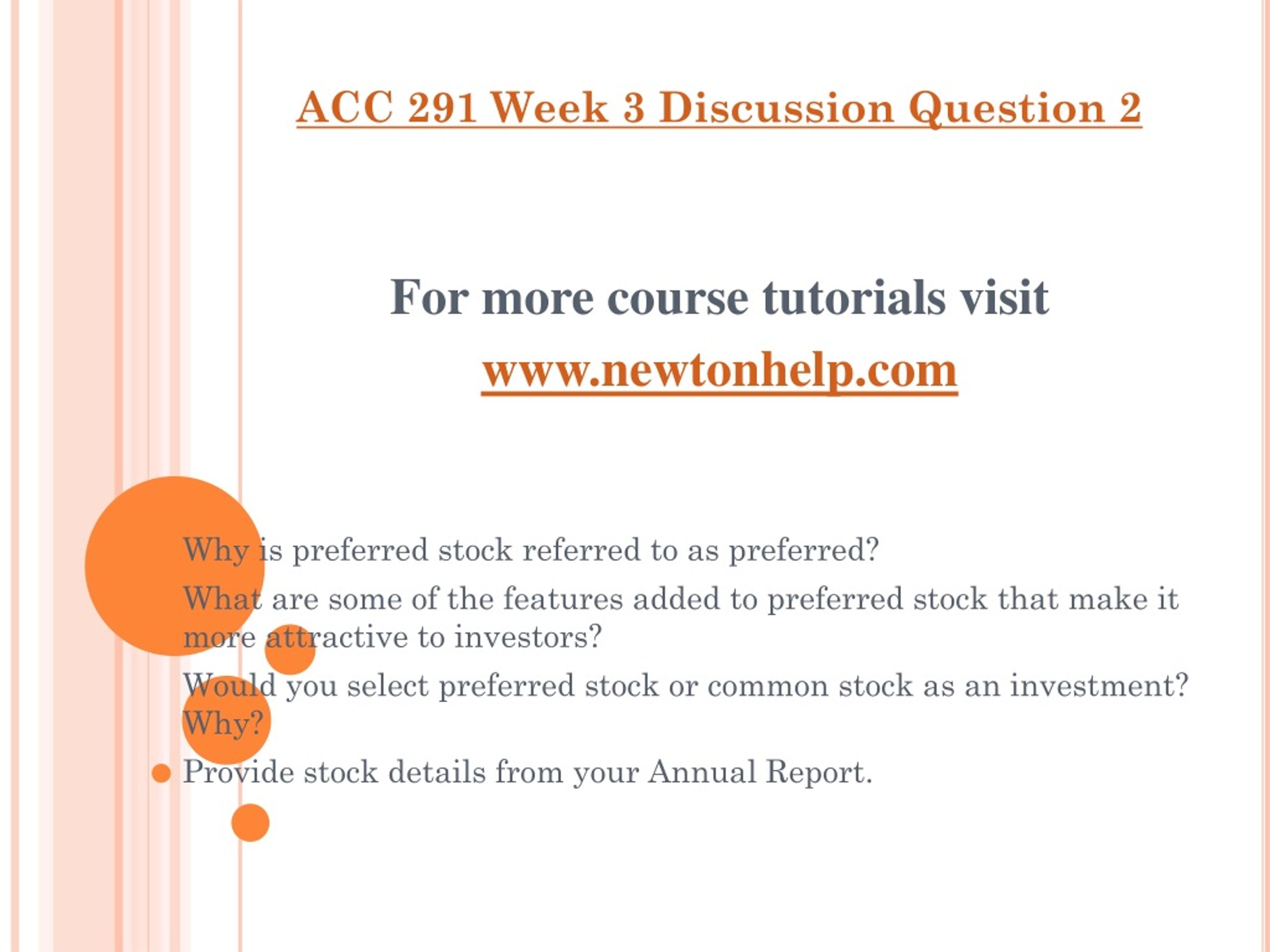 ACC 291 Week 3 Discussion Question 2

For more course tutorials visit
www.newtonhelp.com

Why is preferred stock referred to as preferred?

What are some of the features added to preferred stock that make it more attractive to investors?

Would you select preferred stock or common stock as an investment? Why?

Provide stock details from your Annual Report.